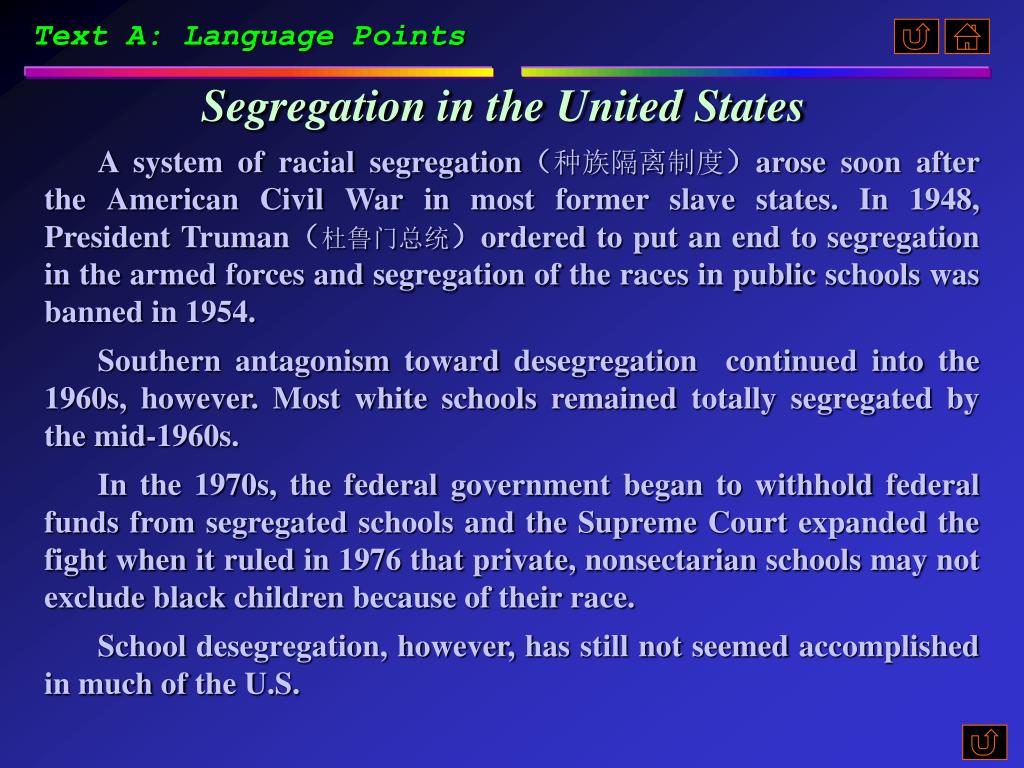 Text A: Language Points

Segregation in the United States

A system of racial segregation（种族隔离制度）arose soon after the American Civil War in most former slave states. In 1948, President Truman（杜鲁门总统）ordered to put an end to segregation in the armed forces and segregation of the races in public schools was banned in 1954.

Southern antagonism toward desegregation continued into the 1960s, however. Most white schools remained totally segregated by the mid-1960s.

In the 1970s, the federal government began to withhold federal funds from segregated schools and the Supreme Court expanded the fight when it ruled in 1976 that private, nonsectarian schools may not exclude black children because of their race.

School desegregation, however, has still not seemed accomplished in much of the U.S.